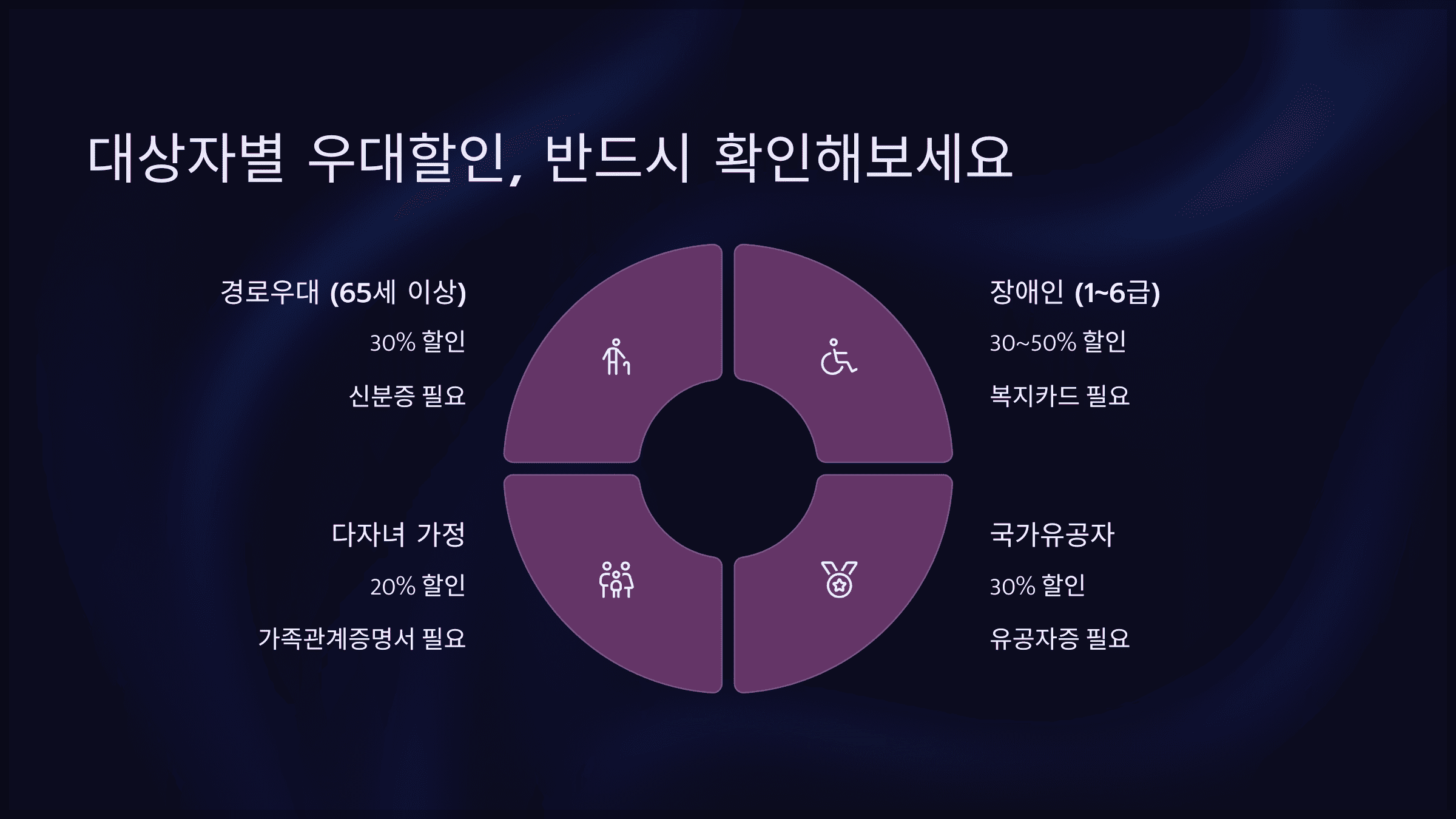 대상자별 우대할인, 반드시 확인해보세요

경로우대 (65세 이상)

30% 할인

신분증 필요

장애인 (1~6급)

30~50% 할인

복지카드 필요

다자녀 가정

20% 할인

가족관계증명서 필요

국가유공자

30% 할인

유공자증 필요